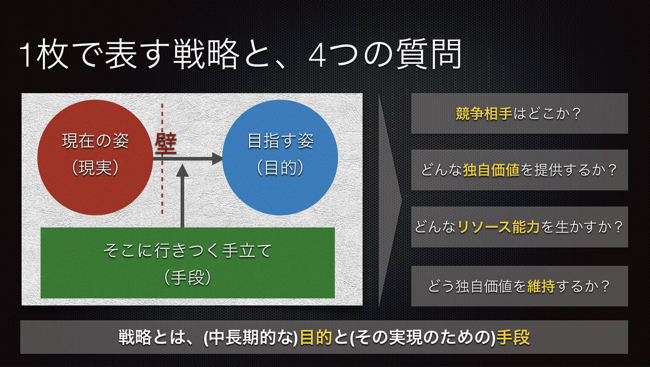 1枚で表す戦略と、4つの質問

現在の姿
（現実）

壁

目指す姿
（目的）

そこに行きつく手立て
（手段）

競争相手はどこか？

どんな独自価値を提供するか？

どんなリソース能力を生かすか？

どう独自価値を維持するか？

戦略とは、(中長期的な)目的と(その実現のための)手段